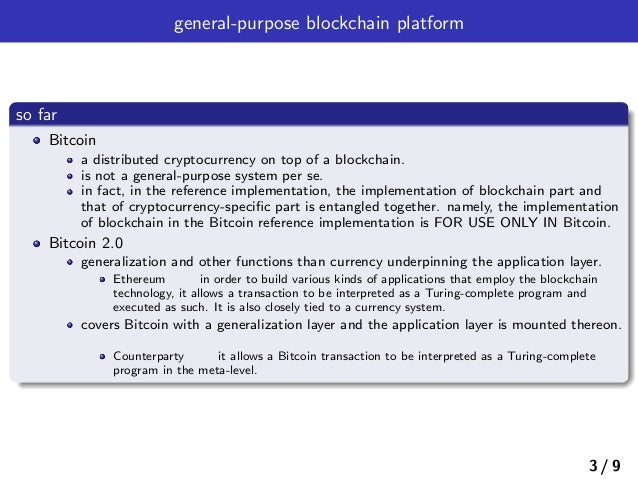 general-purpose blockchain platform

so far

Bitcoin

a distributed cryptocurrency on top of a blockchain.

is not a general-purpose system per se.

in fact, in the reference implementation, the implementation of blockchain part and that of cryptocurrency-specific part is entangled together. namely, the implementation of blockchain in the Bitcoin reference implementation is FOR USE ONLY IN Bitcoin.

Bitcoin 2.0

generalization and other functions than currency underpinning the application layer.

Ethereum in order to build various kinds of applications that employ the blockchain technology, it allows a transaction to be interpreted as a Turing-complete program and executed as such. It is also closely tied to a currency system.

covers Bitcoin with a generalization layer and the application layer is mounted thereon.

Counterparty it allows a Bitcoin transaction to be interpreted as a Turing-complete program in the meta-level.

3 / 9